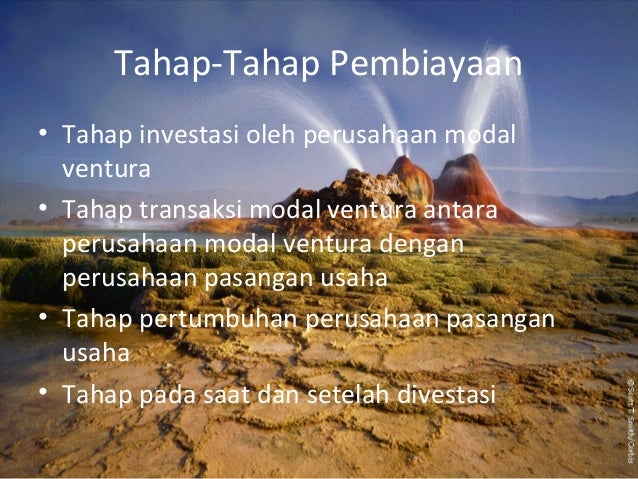 Tahap-Tahap Pembiayaan

• Tahap investasi oleh perusahaan modal ventura
• Tahap transaksi modal ventura antara perusahaan modal ventura dengan perusahaan pasangan usaha
• Tahap pertumbuhan perusahaan pasangan usaha
• Tahap pada saat dan setelah divestasi

©Scott T. Smith/Corbis